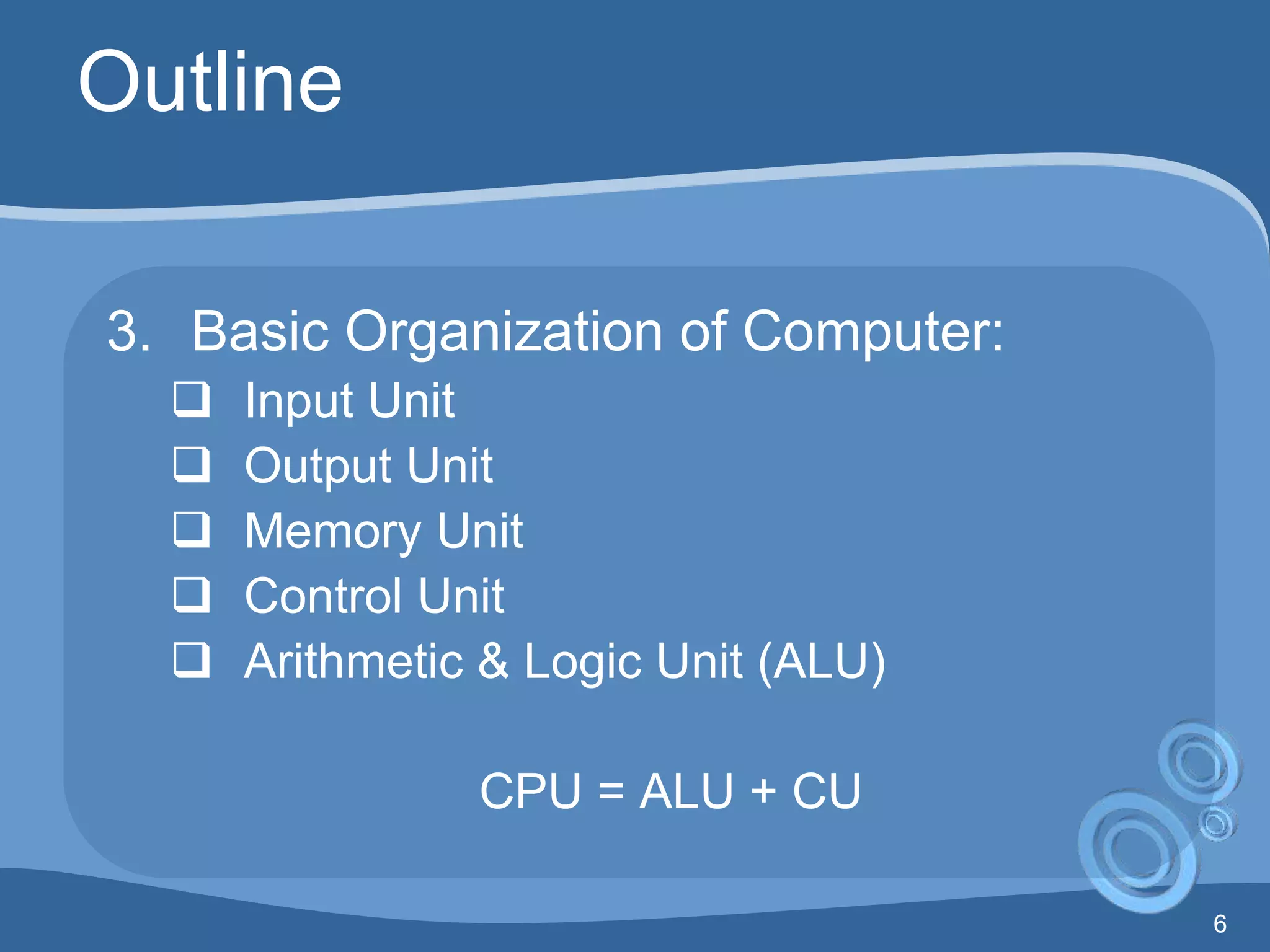 Outline

3. Basic Organization of Computer:

❑ Input Unit
❑ Output Unit
❑ Memory Unit
❑ Control Unit
❑ Arithmetic & Logic Unit (ALU)

CPU = ALU + CU

6